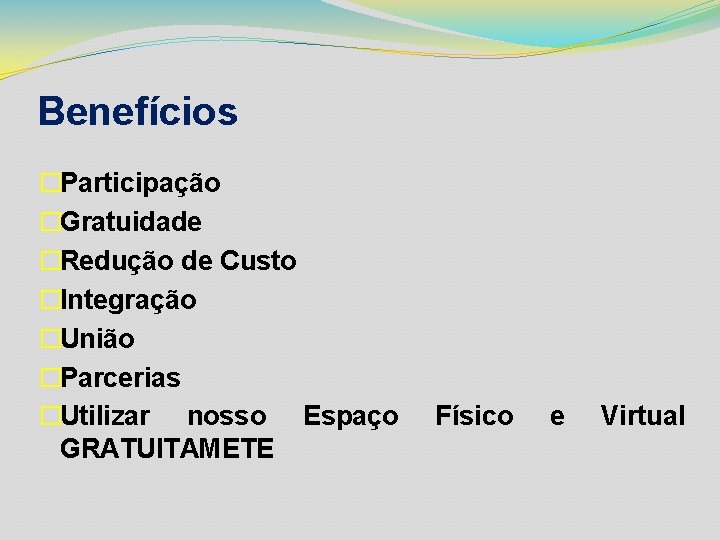 Benefícios

Participação
Gratuidade
Redução de Custo
Integração
União
Parcerias
Utilizar nosso Espaço Físico e Virtual GRATUITAMETE